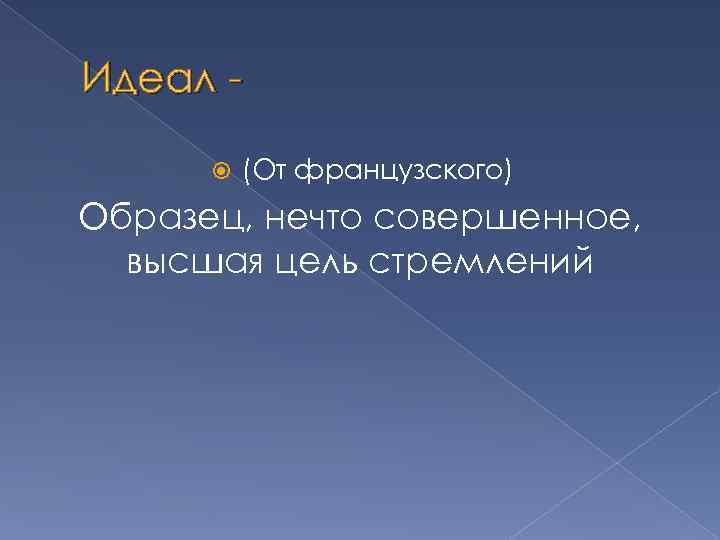 Идеал -

(От французского)

Образец, нечто совершенное, высшая цель стремлений